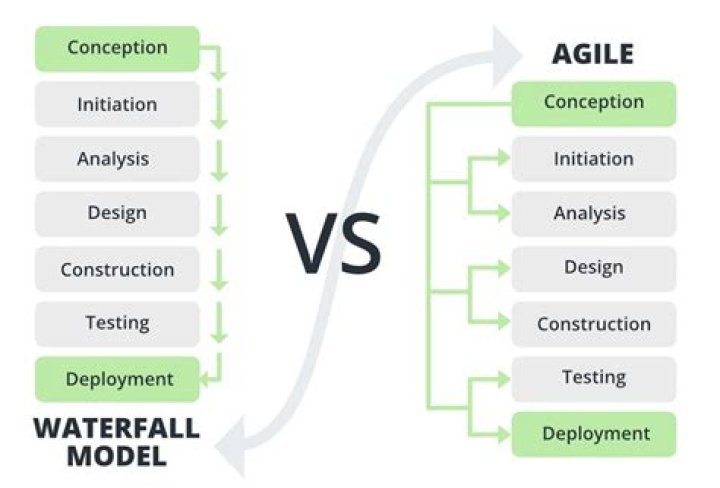 Conception
Initiation
Analysis
Design
Construction
Testing
Deployment

WATERFALL MODEL

VS

AGILE
Conception
Initiation
Analysis
Design
Construction
Testing
Deployment